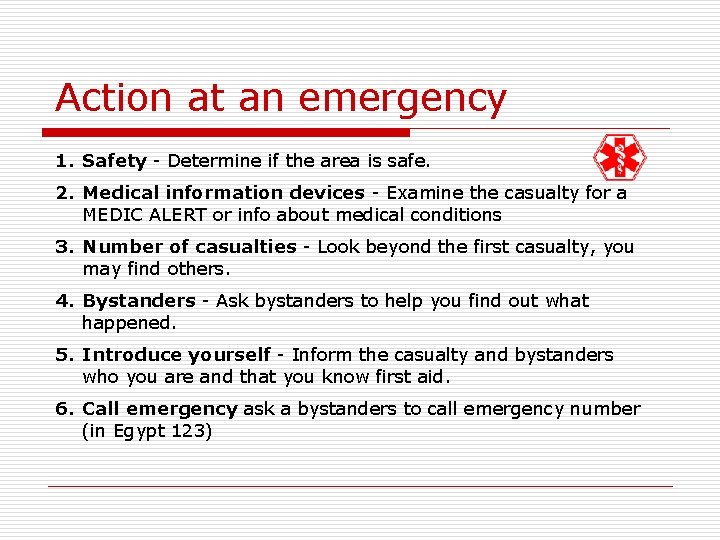 Action at an emergency

1. Safety - Determine if the area is safe.

2. Medical information devices - Examine the casualty for a MEDIC ALERT or info about medical conditions

3. Number of casualties - Look beyond the first casualty, you may find others.

4. Bystanders - Ask bystanders to help you find out what happened.

5. Introduce yourself - Inform the casualty and bystanders who you are and that you know first aid.

6. Call emergency ask a bystanders to call emergency number (in Egypt 123)